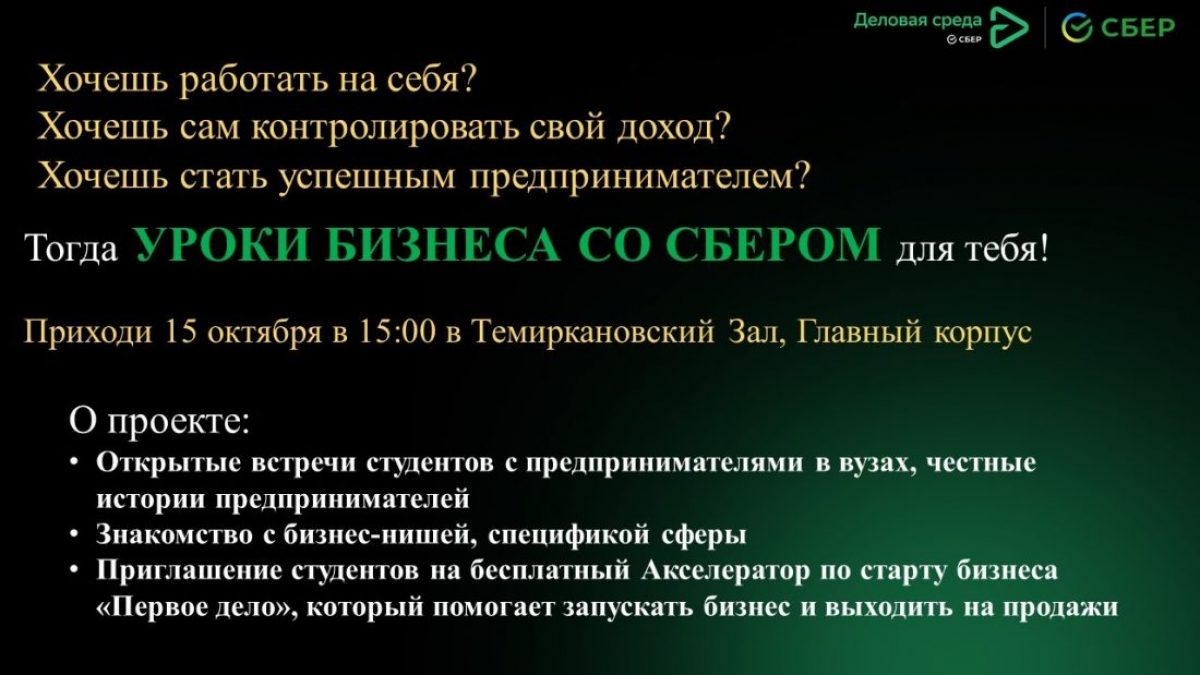 Деловая среда СБЕР

СБЕР

Хочешь работать на себя?
Хочешь сам контролировать свой доход?
Хочешь стать успешным предпринимателем?

Тогда УРОКИ БИЗНЕСА СО СБЕРОМ для тебя!

Приходи 15 октября в 15:00 в Темиркановский Зал, Главный корпус

О проекте:
• Открытые встречи студентов с предпринимателями в вузах, честные истории предпринимателей
• Знакомство с бизнес-нишей, спецификой сферы
• Приглашение студентов на бесплатный Акселератор по старту бизнеса «Первое дело», который помогает запускать бизнес и выходить на продажи